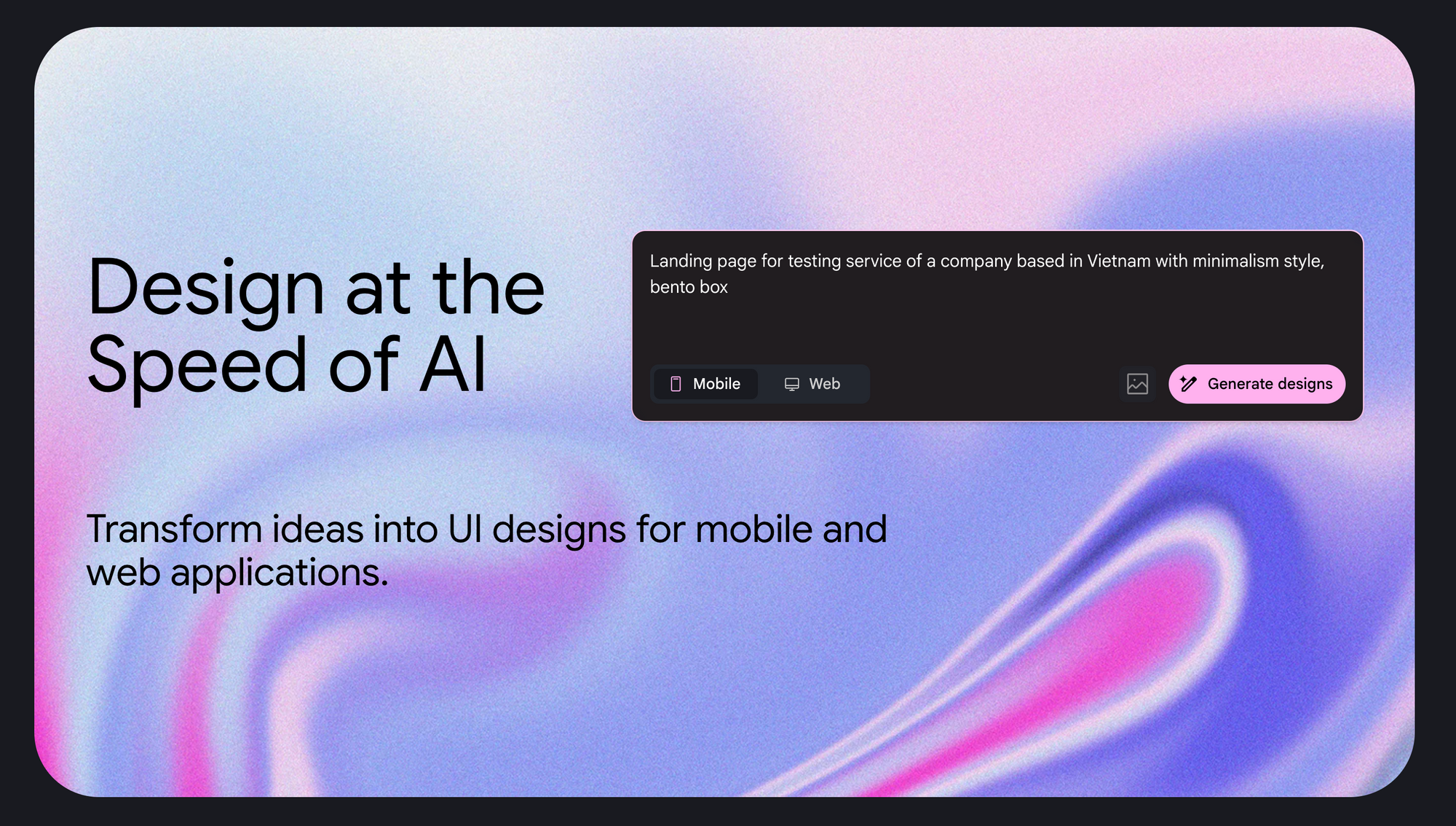 Design at the Speed of AI

Landing page for testing service of a company based in Vietnam with minimalism style, bento box

Mobile Web

Generate designs

Transform ideas into UI designs for mobile and web applications.